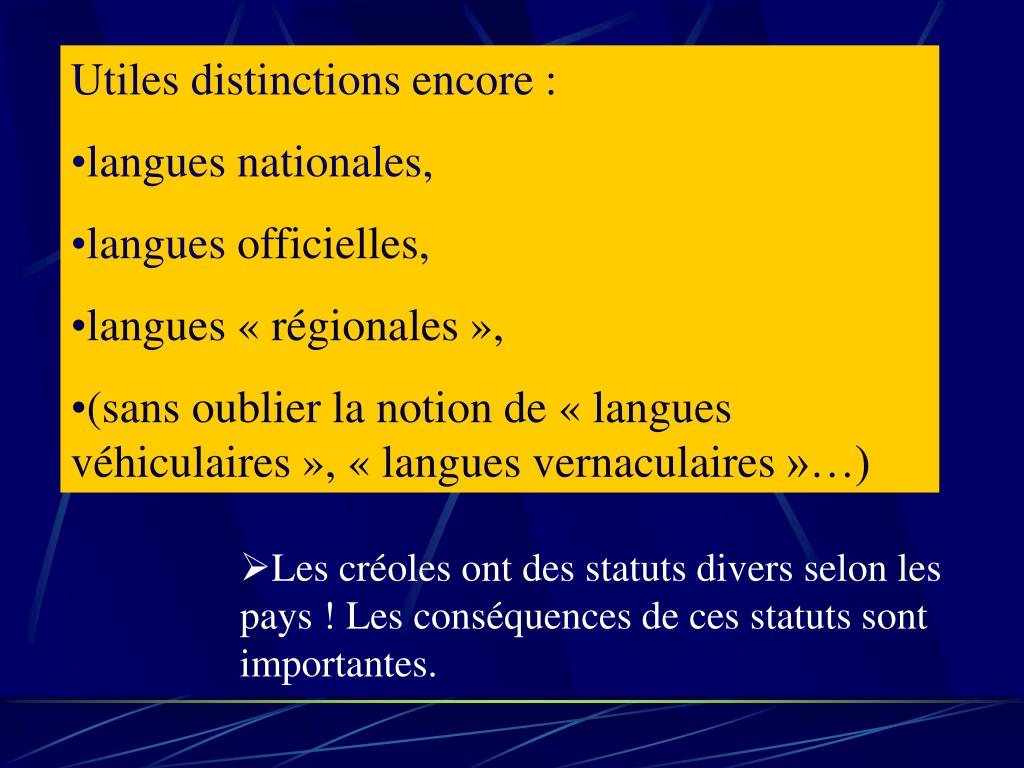 Utiles distinctions encore :

•langues nationales,

•langues officielles,

•langues « régionales »,

•(sans oublier la notion de « langues véhiculaires », « langues vernaculaires »…)

➢Les créoles ont des statuts divers selon les pays ! Les conséquences de ces statuts sont importantes.